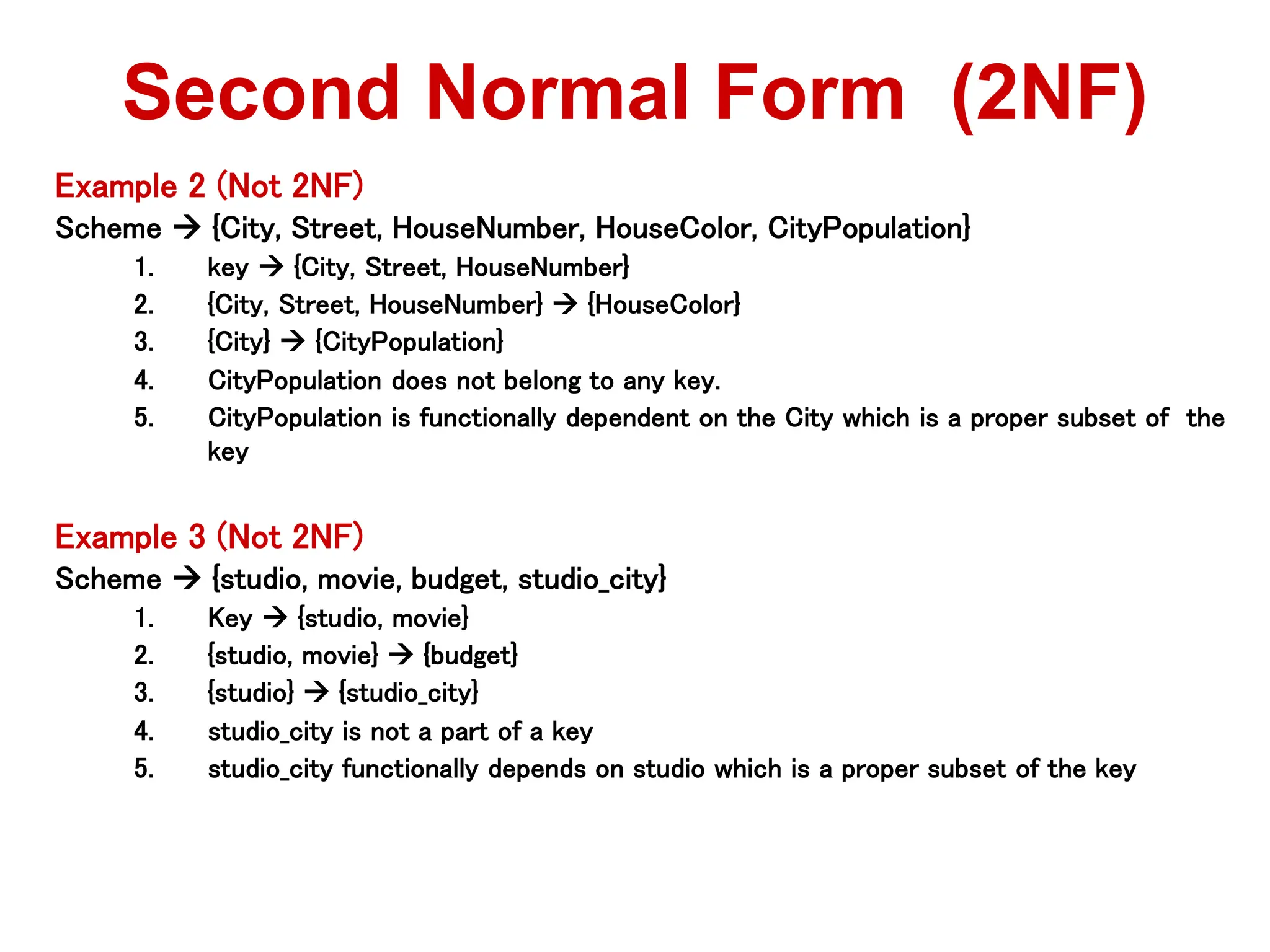 Second Normal Form (2NF)

Example 2 (Not 2NF)
Scheme → {City, Street, HouseNumber, HouseColor, CityPopulation}
1. key → {City, Street, HouseNumber}
2. {City, Street, HouseNumber} → {HouseColor}
3. {City} → {CityPopulation}
4. CityPopulation does not belong to any key.
5. CityPopulation is functionally dependent on the City which is a proper subset of the key

Example 3 (Not 2NF)
Scheme → {studio, movie, budget, studio_city}
1. Key → {studio, movie}
2. {studio, movie} → {budget}
3. {studio} → {studio_city}
4. studio_city is not a part of a key
5. studio_city functionally depends on studio which is a proper subset of the key